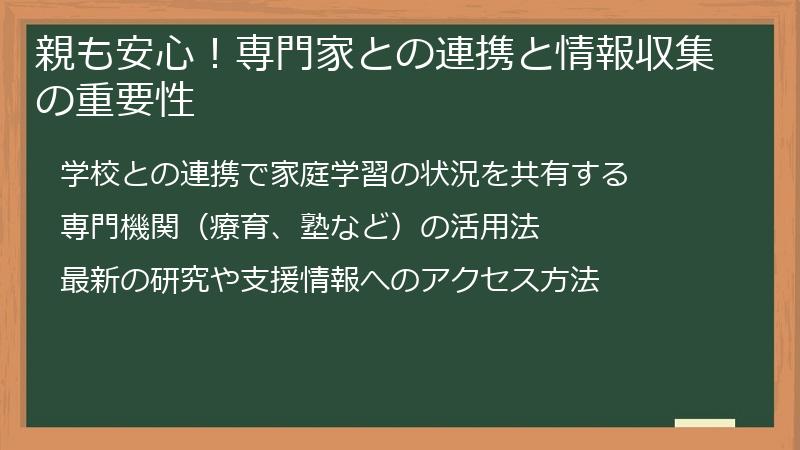 親も安心！専門家との連携と情報収集の重要性

学校との連携で家庭学習の状況を共有する

専門機関（療育、塾など）の活用法

最新の研究や支援情報へのアクセス方法